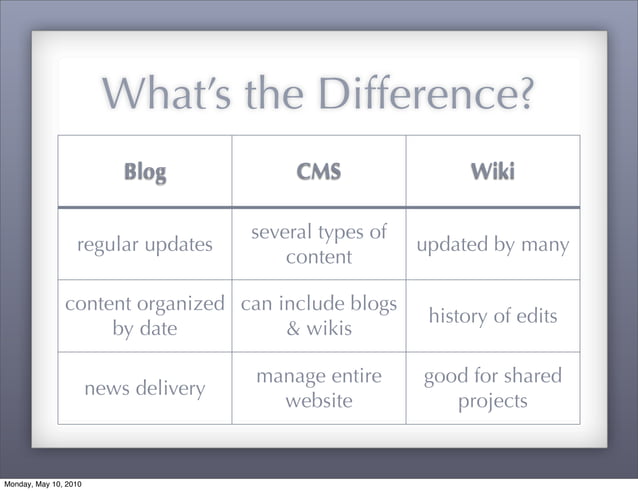 What's the Difference?

| Blog | CMS | Wiki |
|---|---|---|
| regular updates | several types of content | updated by many |
| content organized by date | can include blogs & wikis | history of edits |
| news delivery | manage entire website | good for shared projects |

Monday, May 10, 2010